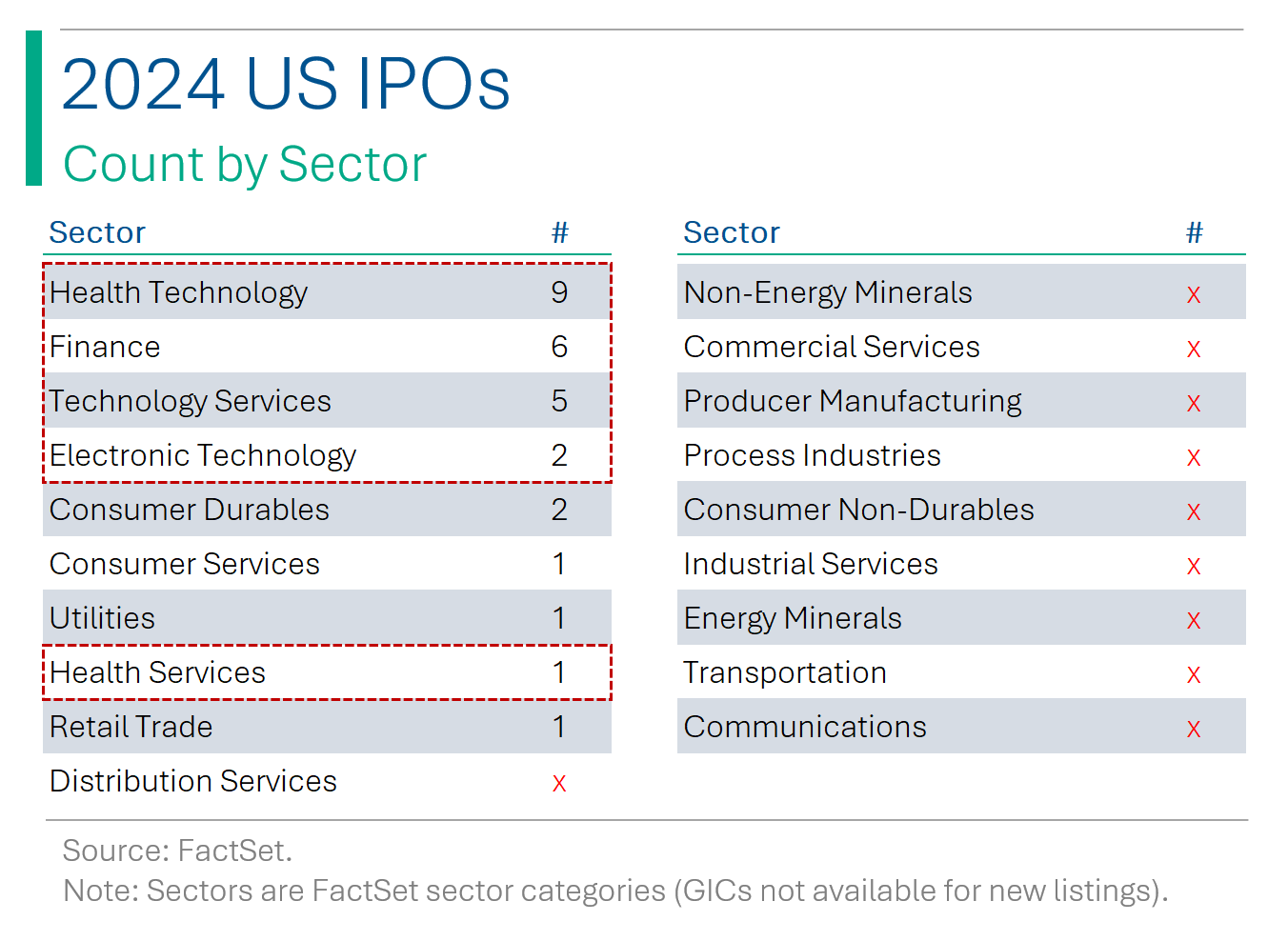 2024 US IPOs
Count by Sector

| Sector | # |
|---|---|
| Health Technology | 9 |
| Finance | 6 |
| Technology Services | 5 |
| Electronic Technology | 2 |
| Consumer Durables | 2 |
| Consumer Services | 1 |
| Utilities | 1 |
| Health Services | 1 |
| Retail Trade | 1 |
| Distribution Services | x |

| Sector | # |
|---|---|
| Non-Energy Minerals | x |
| Commercial Services | x |
| Producer Manufacturing | x |
| Process Industries | x |
| Consumer Non-Durables | x |
| Industrial Services | x |
| Energy Minerals | x |
| Transportation | x |
| Communications | x |

Source: FactSet.
Note: Sectors are FactSet sector categories (GICs not available for new listings).